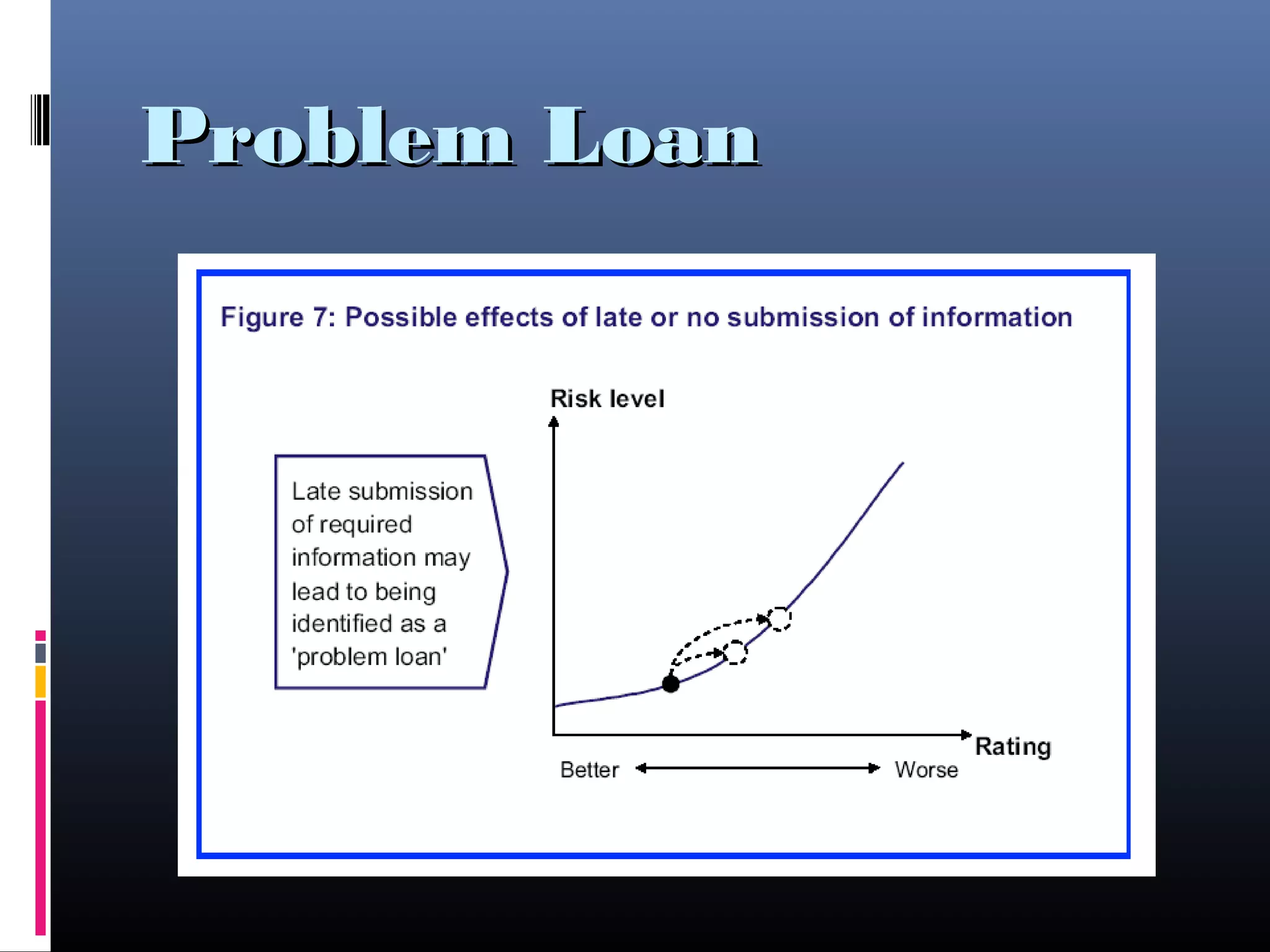 Problem Loan

Figure 7: Possible effects of late or no submission of information

Late submission of required information may lead to being identified as a 'problem loan'

Risk level

Rating

Better

Worse